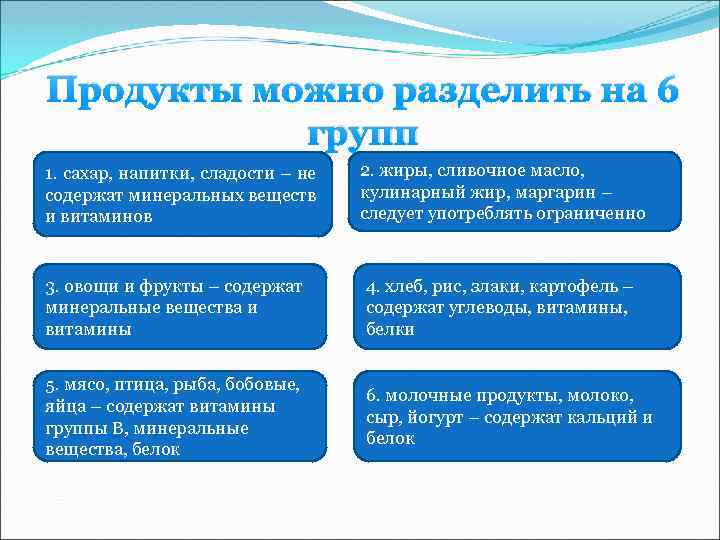 Продукты можно разделить на 6 групп

1. сахар, напитки, сладости – не содержат минеральных веществ и витаминов

2. жиры, сливочное масло, кулинарный жир, маргарин – следует употреблять ограниченно

3. овощи и фрукты – содержат минеральные вещества и витамины

4. хлеб, рис, злаки, картофель – содержат углеводы, витамины, белки

5. мясо, птица, рыба, бобовые, яйца – содержат витамины группы В, минеральные вещества, белок

6. молочные продукты, молоко, сыр, йогурт – содержат кальций и белок